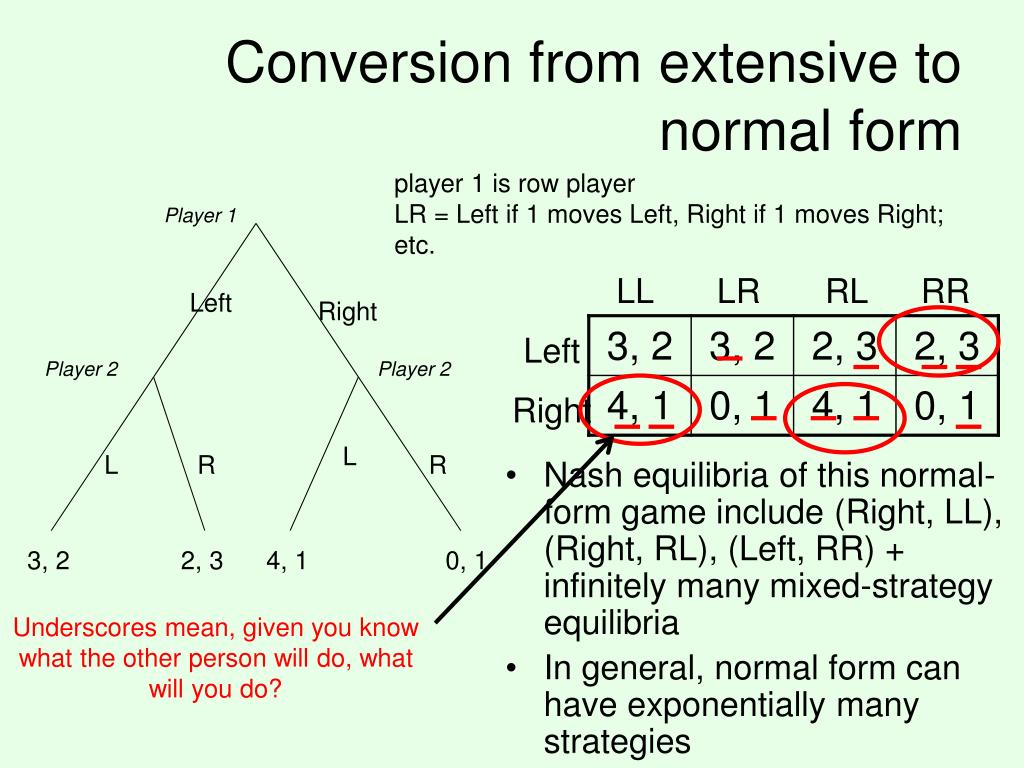 Conversion from extensive to normal form

player 1 is row player
LR = Left if 1 moves Left, Right if 1 moves Right; etc.

Player 1

Left

Right

Player 2

Player 2

L

R

L

R

3, 2

2, 3

4, 1

0, 1

|  | LL | LR | RL | RR |
|---|---|---|---|---|
| Left | 3, 2 | 3, 2 | 2, 3 | 2, 3 |
| Right | 4, 1 | 0, 1 | 4, 1 | 0, 1 |

Underscores mean, given you know what the other person will do, what will you do?

• Nash equilibria of this normal-form game include (Right, LL), (Right, RL), (Left, RR) + infinitely many mixed-strategy equilibria
• In general, normal form can have exponentially many strategies